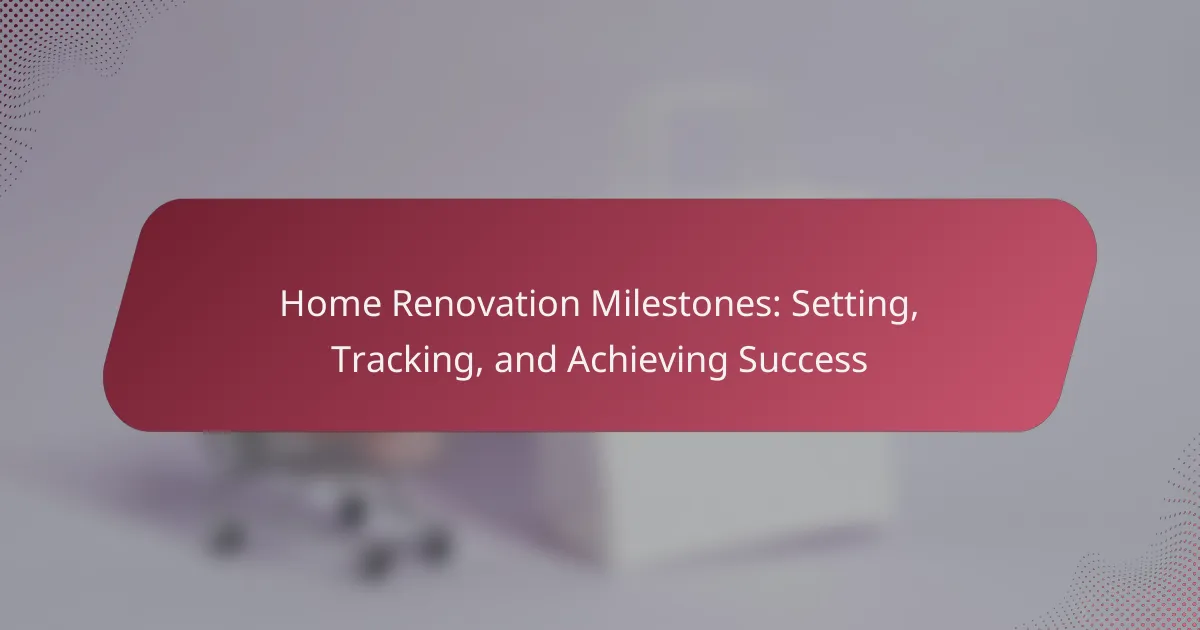 Home Renovation Milestones: Setting, Tracking, and Achieving Success